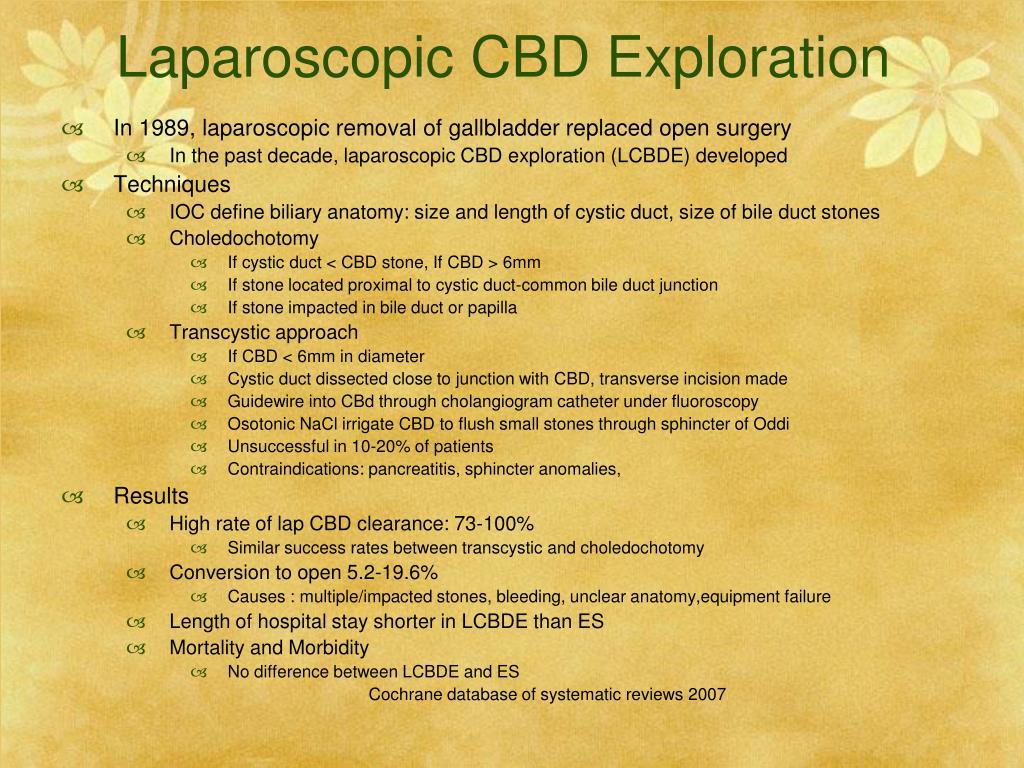 Laparoscopic CBD Exploration

In 1989, laparoscopic removal of gallbladder replaced open surgery
In the past decade, laparoscopic CBD exploration (LCBDE) developed
Techniques
IOC define biliary anatomy: size and length of cystic duct, size of bile duct stones
Choledochotomy
If cystic duct < CBD stone, If CBD > 6mm
If stone located proximal to cystic duct-common bile duct junction
If stone impacted in bile duct or papilla
Transcystic approach
If CBD < 6mm in diameter
Cystic duct dissected close to junction with CBD, transverse incision made
Guidewire into CBd through cholangiogram catheter under fluoroscopy
Osotonic NaCl irrigate CBD to flush small stones through sphincter of Oddi
Unsuccessful in 10-20% of patients
Contraindications: pancreatitis, sphincter anomalies,
Results
High rate of lap CBD clearance: 73-100%
Similar success rates between transcystic and choledochotomy
Conversion to open 5.2-19.6%
Causes : multiple/impacted stones, bleeding, unclear anatomy,equipment failure
Length of hospital stay shorter in LCBDE than ES
Mortality and Morbidity
No difference between LCBDE and ES

Cochrane database of systematic reviews 2007